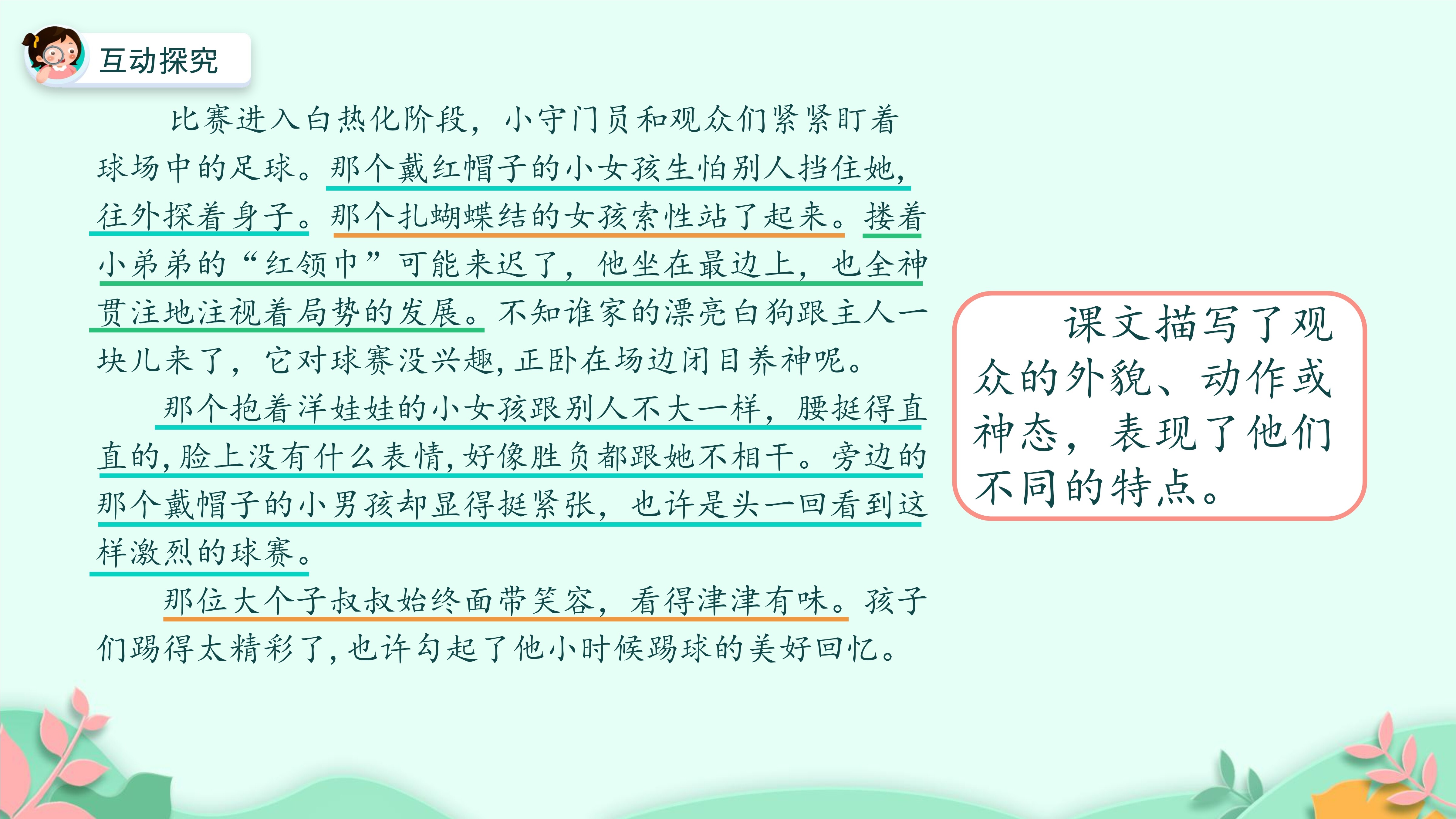 互动探究

比赛进入白热化阶段，小守门员和观众们紧紧盯着球场中的足球。那个戴红帽子的小女孩生怕别人挡住她，往外探着身子。那个扎蝴蝶结的女孩索性站了起来。搂着小弟弟的“红领巾”可能来迟了，他坐在最边上，也全神贯注地注视着局势的发展。不知谁家的漂亮白狗跟主人一块儿来了，它对球赛没兴趣，正卧在场边闭目养神呢。

那个抱着洋娃娃的小女孩跟别人不大一样，腰挺得直直的，脸上没有什么表情，好像胜负都跟她不相干。旁边的那个戴帽子的小男孩却显得挺紧张，也许是头一回看到这样激烈的球赛。

那位大个子叔叔始终面带笑容，看得津津有味。孩子们踢得太精彩了，也许勾起了他小时候踢球的美好回忆。

课文描写了观众的外貌、动作或神态，表现了他们不同的特点。